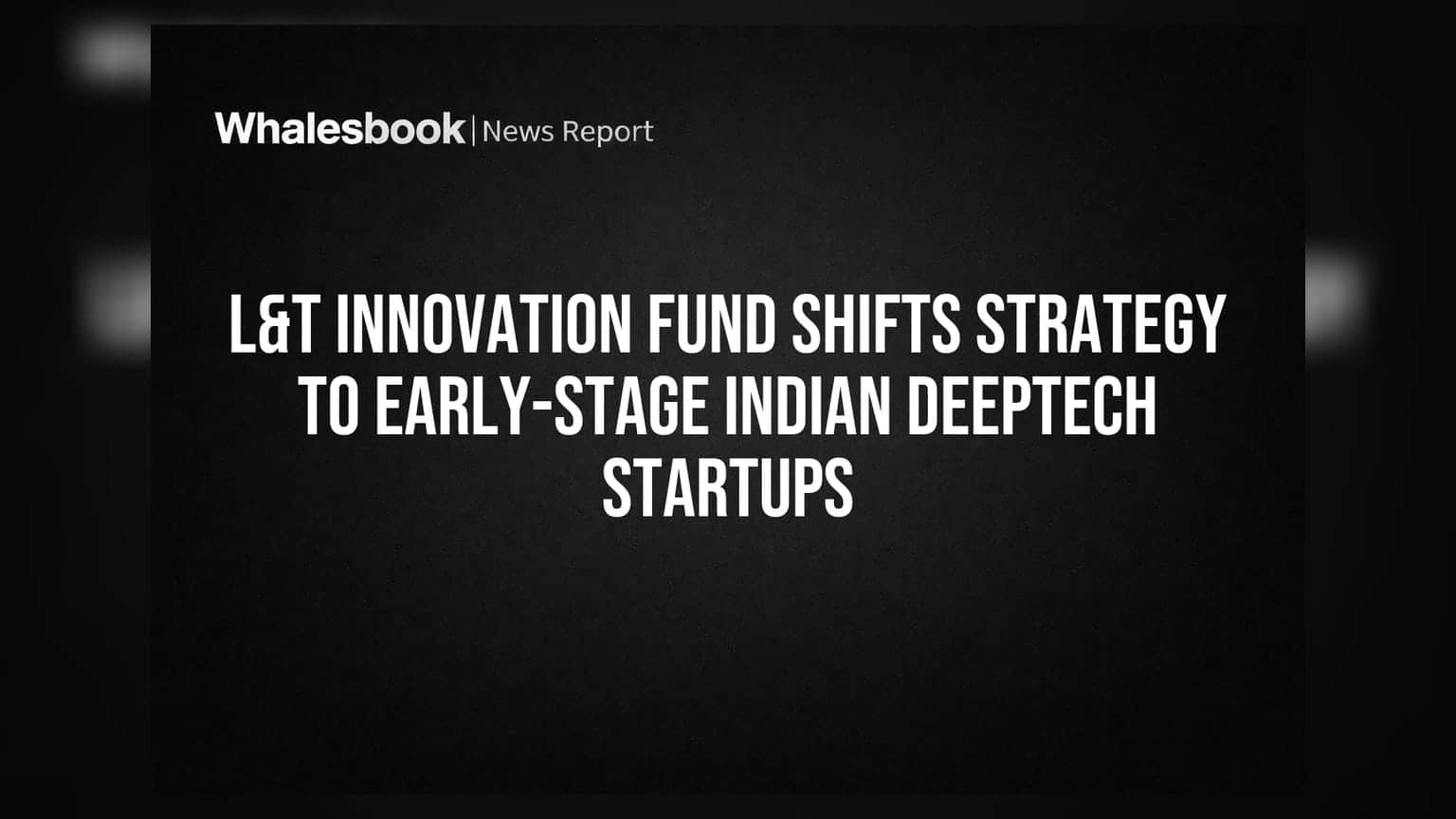 Whalesbook | News Report

L&T INNOVATION FUND SHIFTS STRATEGY TO EARLY-STAGE INDIAN DEEPTECH STARTUPS